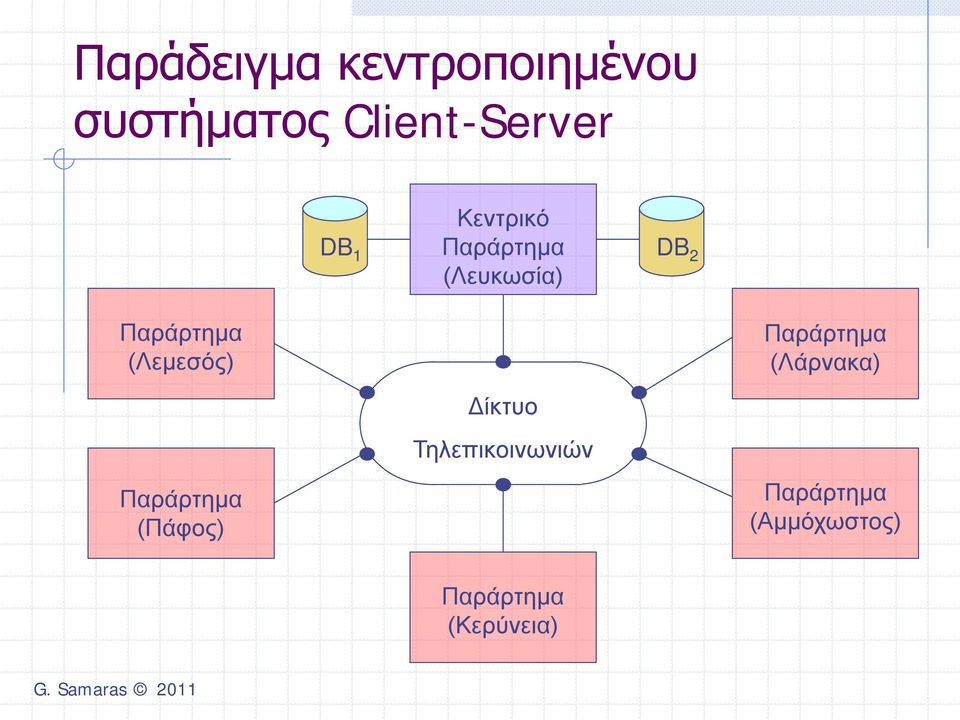 Παράδειγμα κεντροποιημένου συστήματος Client-Server

$DB_1$

Κεντρικό Παράρτημα (Λευκωσία)

$DB_2$

Παράρτημα (Λεμεσός)

Παράρτημα (Λάρνακα)

Δίκτυο Τηλεπικοινωνιών

Παράρτημα (Πάφος)

Παράρτημα (Αμμόχωστος)

Παράρτημα (Κερύνεια)

G. Samaras © 2011